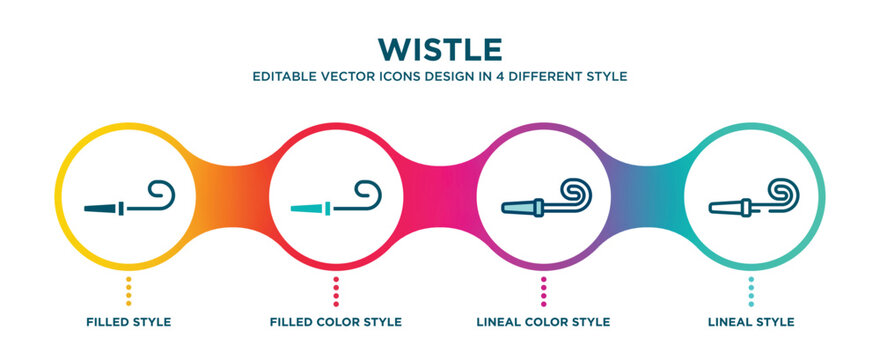 WISTLE

EDITABLE VECTOR ICONS DESIGN IN 4 DIFFERENT STYLE

FILLED STYLE

FILLED COLOR STYLE

LINEAL COLOR STYLE

LINEAL STYLE